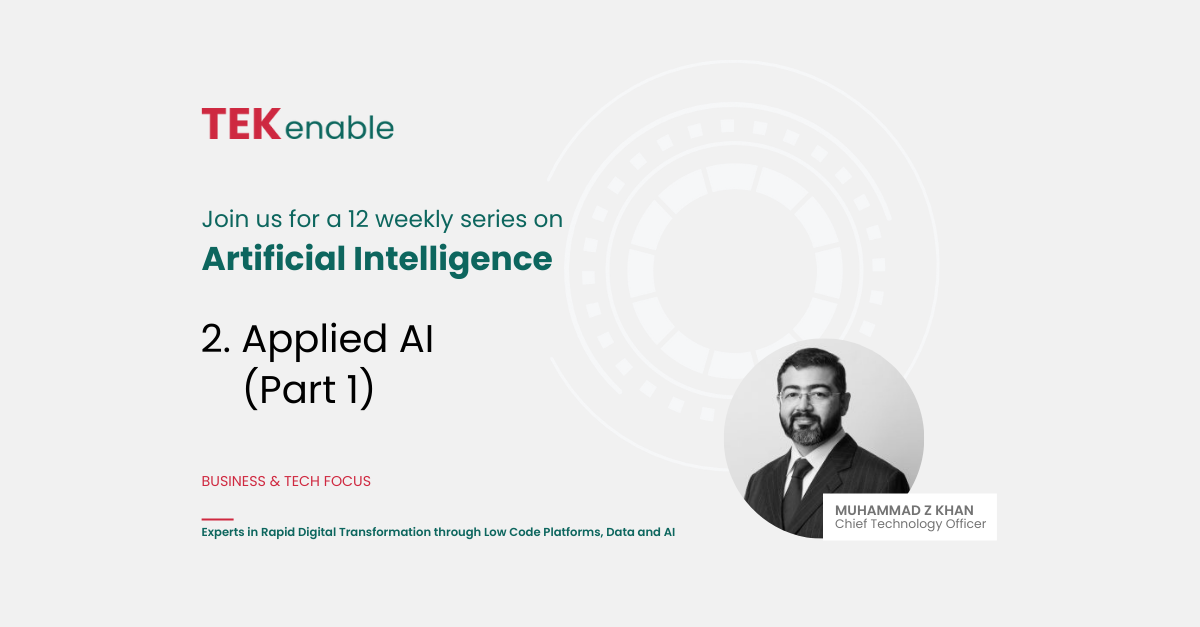 TEKenable

Join us for a 12 weekly series on
Artificial Intelligence

2. Applied AI
(Part 1)

BUSINESS & TECH FOCUS

Experts in Rapid Digital Transformation through Low Code Platforms, Data and AI

MUHAMMAD Z KHAN
Chief Technology Officer